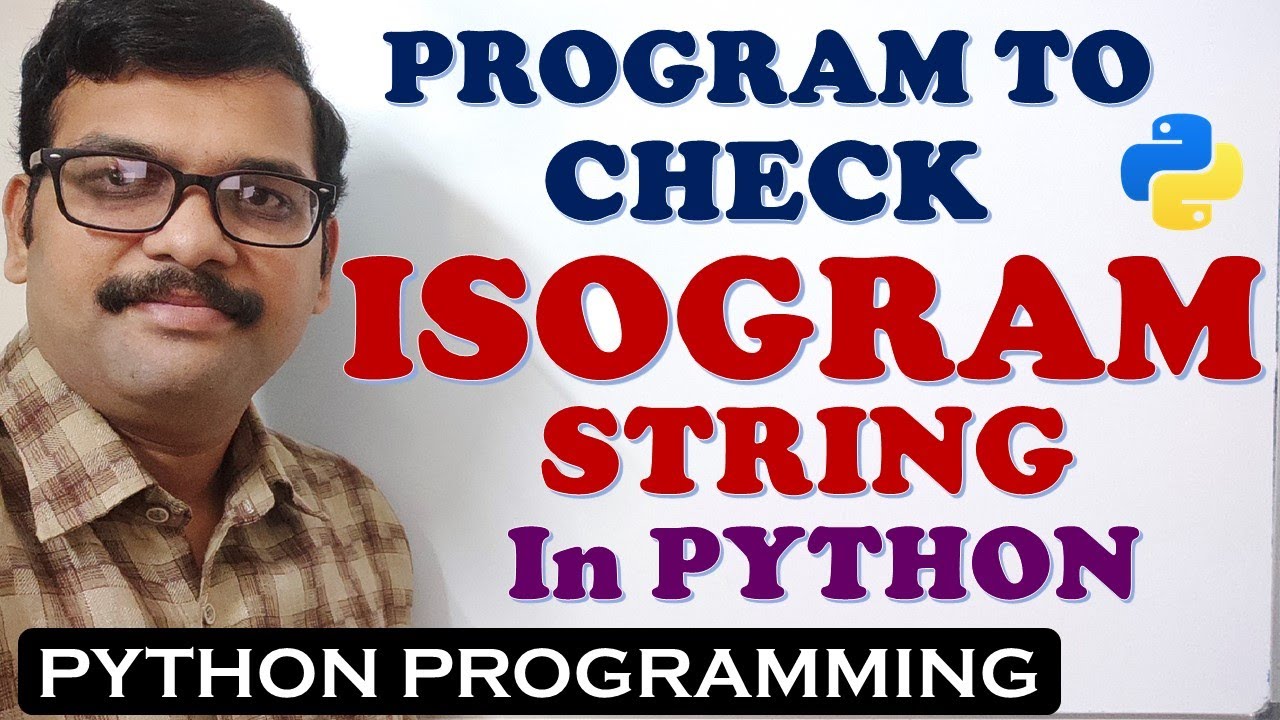 PROGRAM TO CHECK
ISOGRAM STRING
In PYTHON

PYTHON PROGRAMMING